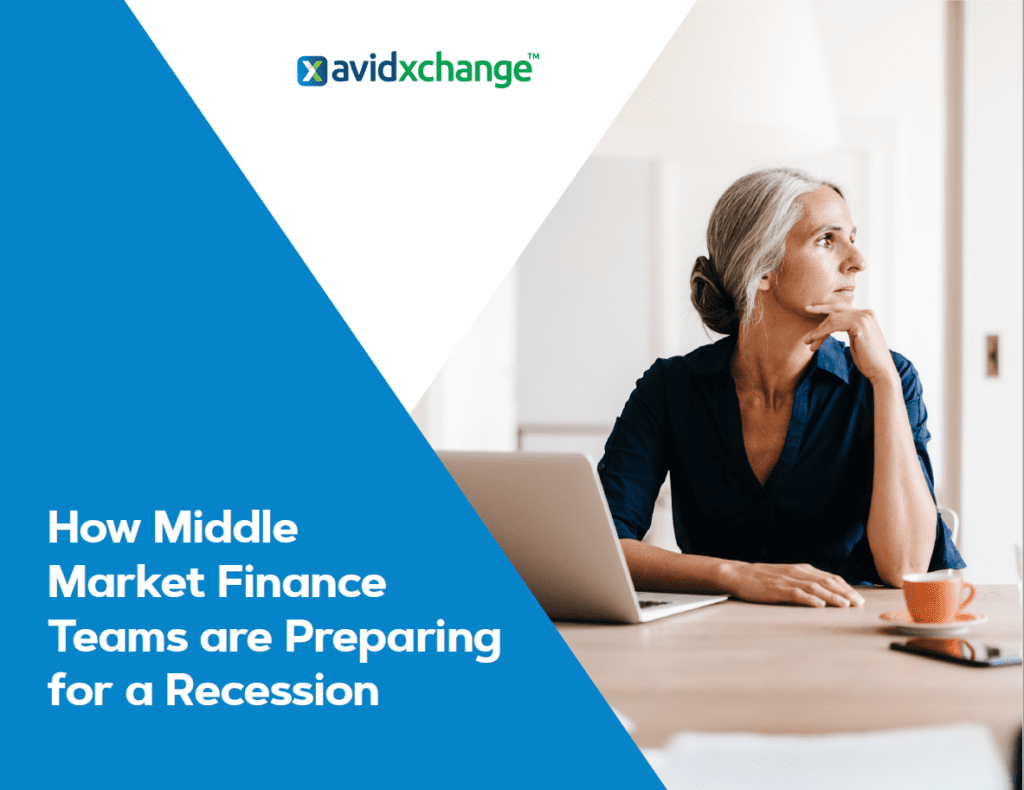 avidxchange™

How Middle Market Finance Teams are Preparing for a Recession